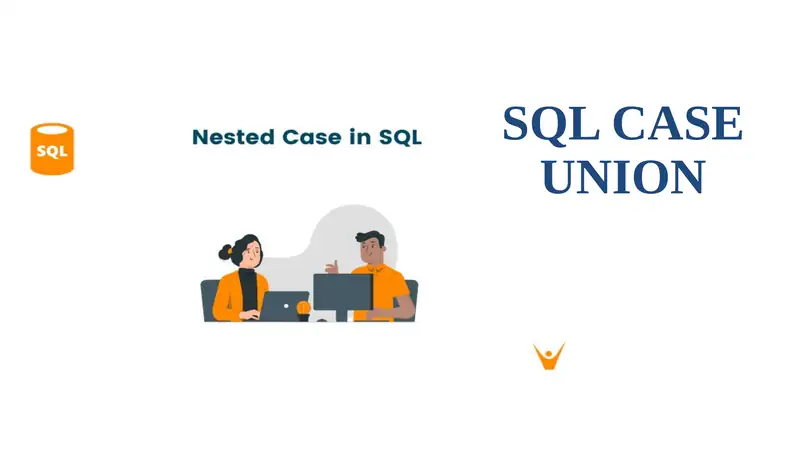 SQL

Nested Case in SQL

SQL CASE UNION